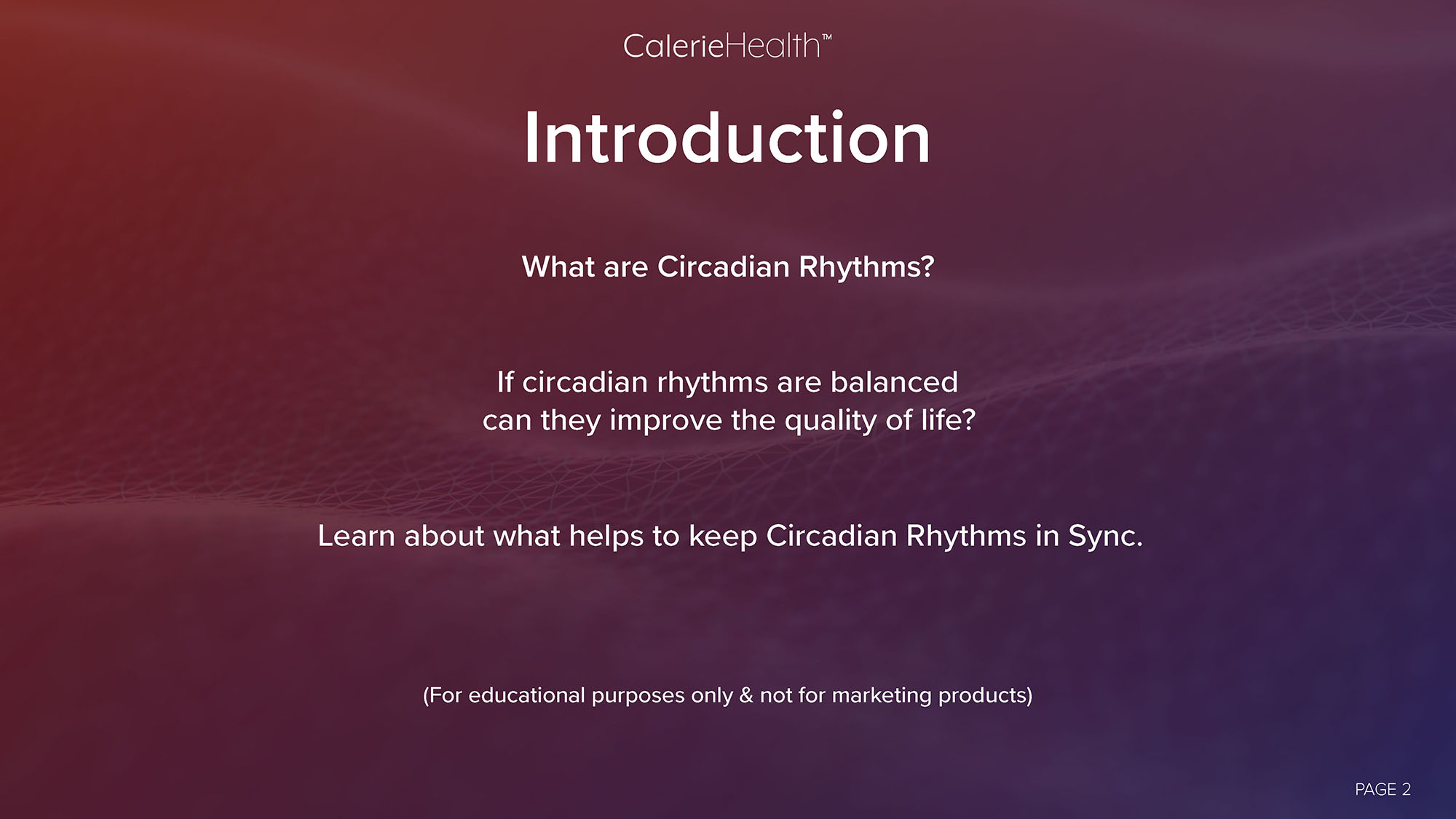 CalerieHealth™

Introduction

What are Circadian Rhythms?

If circadian rhythms are balanced can they improve the quality of life?

Learn about what helps to keep Circadian Rhythms in Sync.

(For educational purposes only & not for marketing products)

PAGE 2